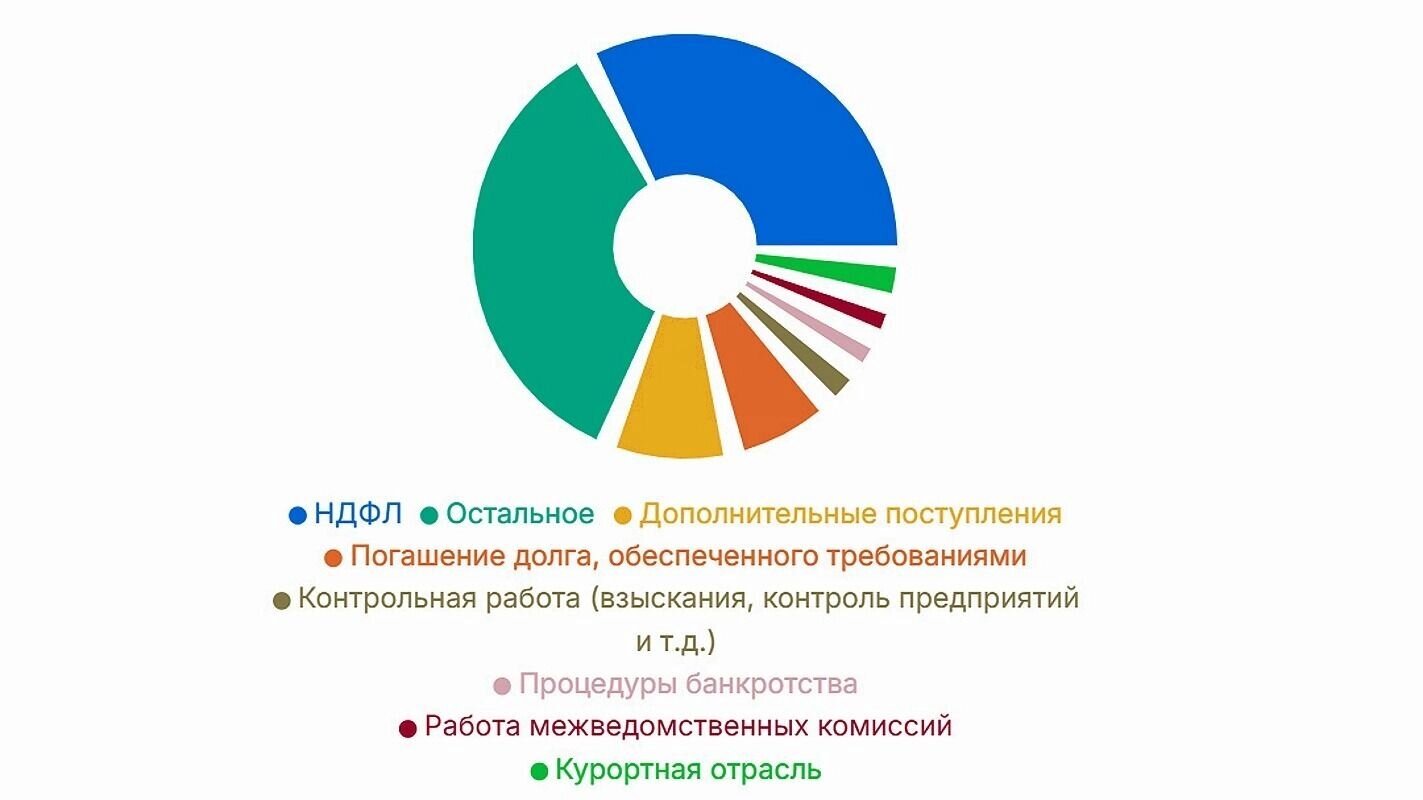 НДФЛ Остальное Дополнительные поступления
Погашение долга, обеспеченного требованиями
Контрольная работа (взыскания, контроль предприятий и т.д.)
Процедуры банкротства
Работа межведомственных комиссий
Курортная отрасль